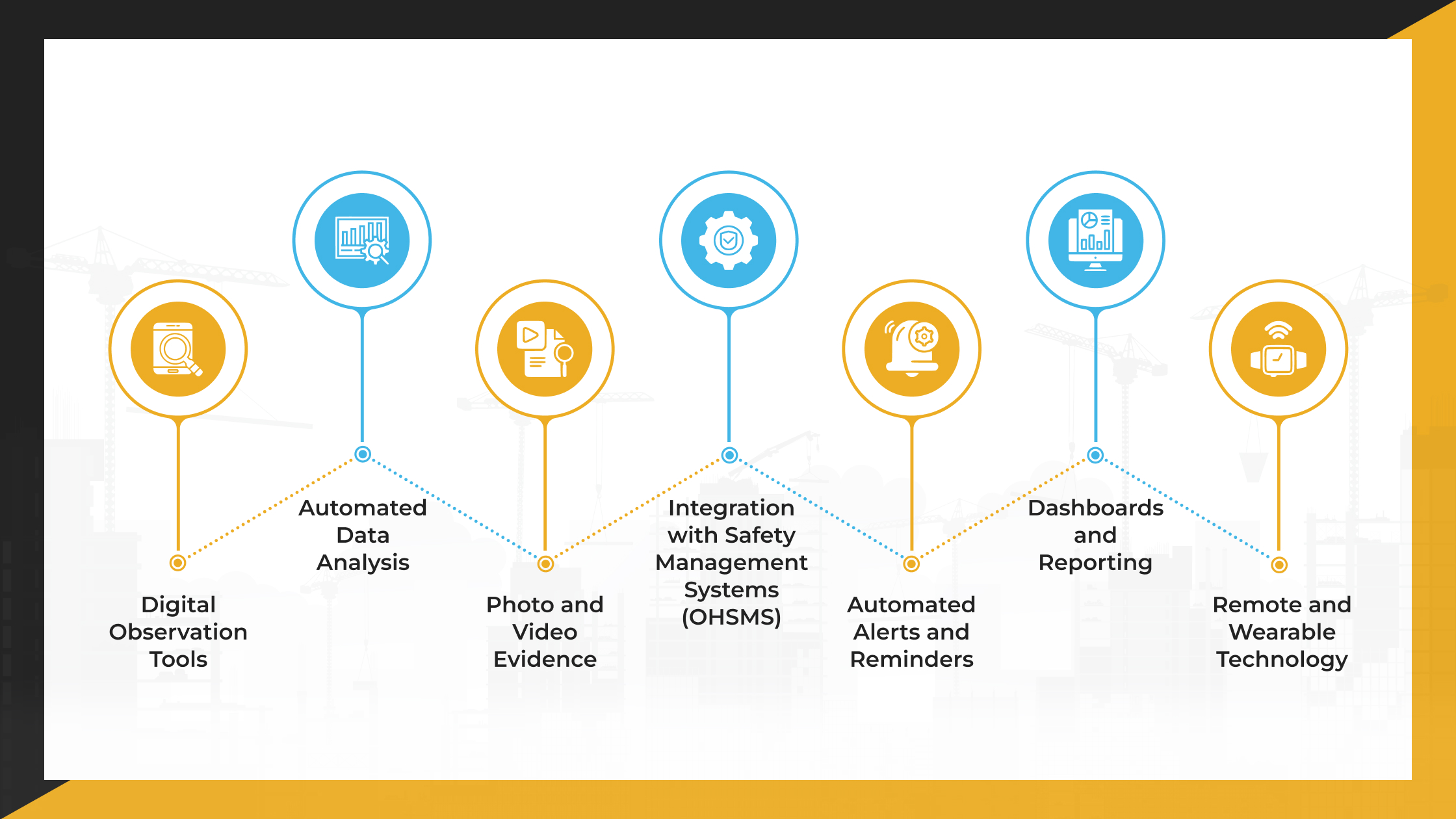 Digital Observation Tools

Automated Data Analysis

Photo and Video Evidence

Integration with Safety Management Systems (OHSMS)

Automated Alerts and Reminders

Dashboards and Reporting

Remote and Wearable Technology